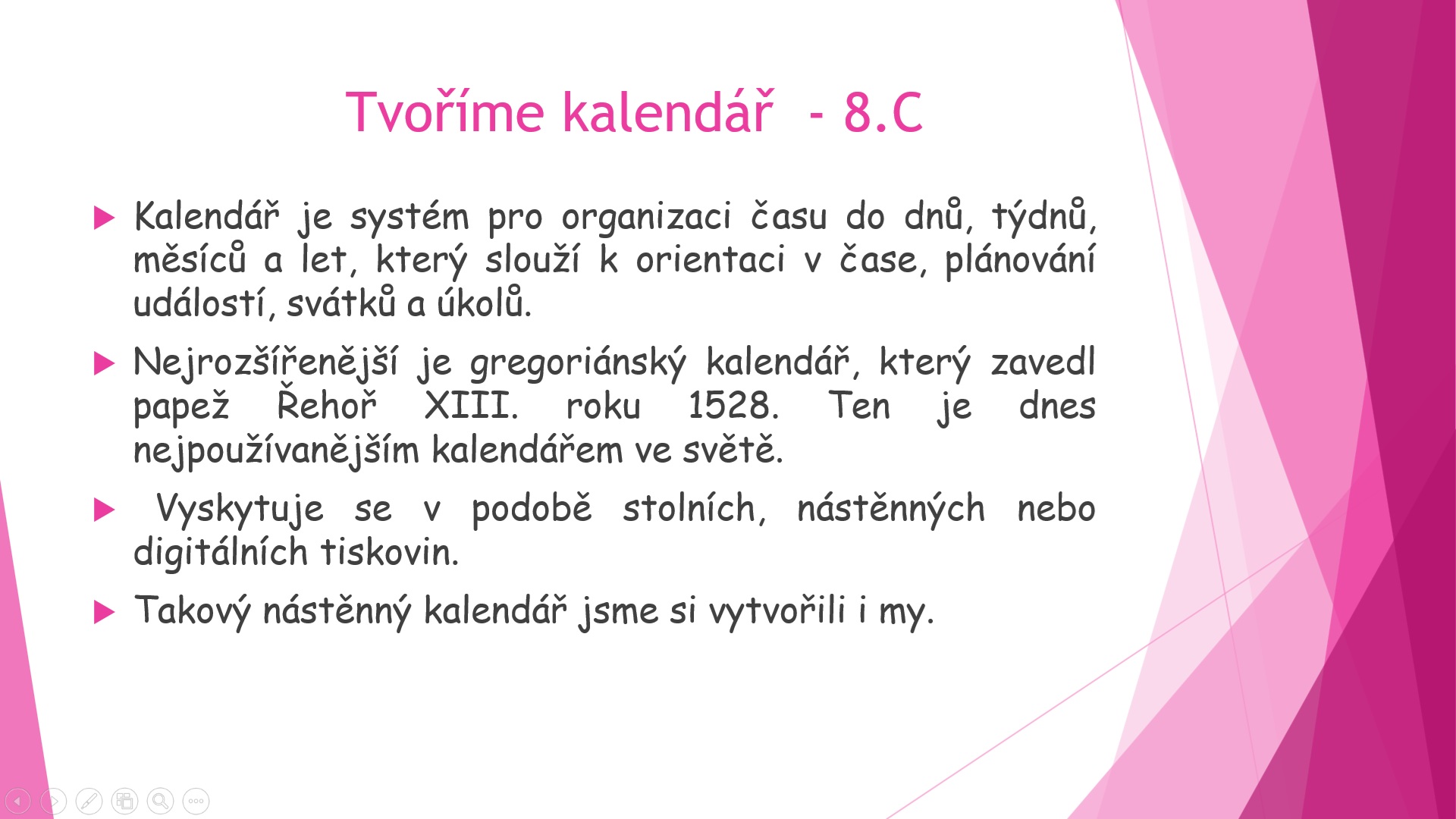 Tvoříme kalendář - 8.C

Kalendář je systém pro organizaci času do dnů, týdnů, měsíců a let, který slouží k orientaci v čase, plánování událostí, svátků a úkolů.

Nejrozšířenější je gregoriánský kalendář, který zavedl papež Řehoř XIII. roku 1528. Ten je dnes nejpoužívanějším kalendářem ve světě.

Vyskytuje se v podobě stolních, nástěnných nebo digitálních tiskovin.

Takový nástěnný kalendář jsme si vytvořili i my.